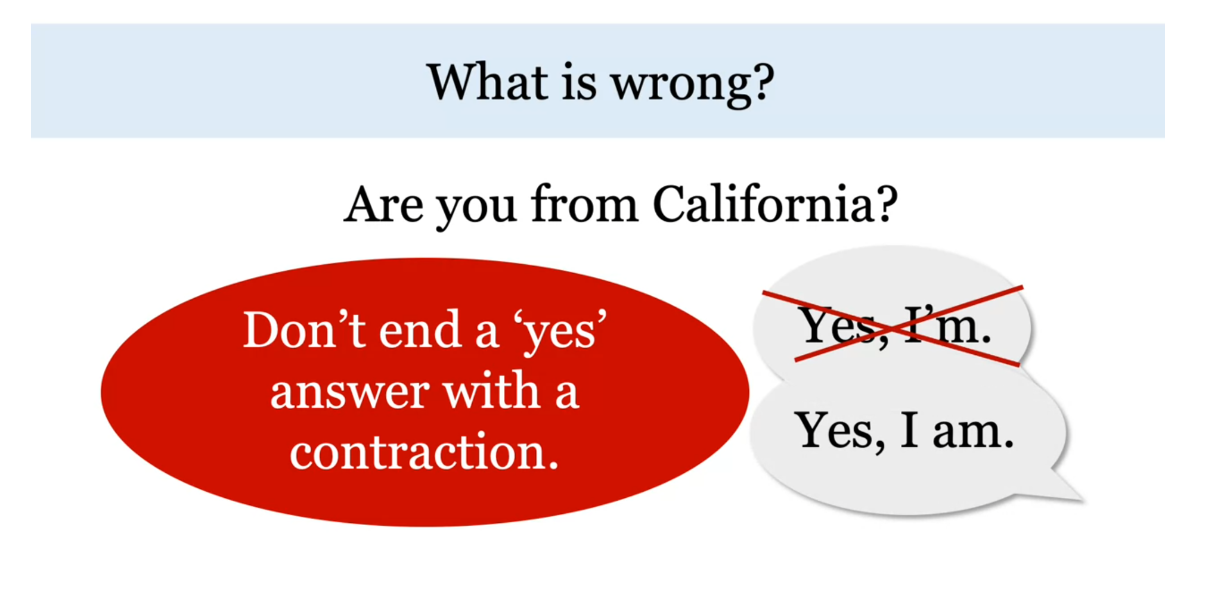 What is wrong?

Are you from California?

Don’t end a ‘yes’ answer with a contraction.

Yes, I’m.

Yes, I am.